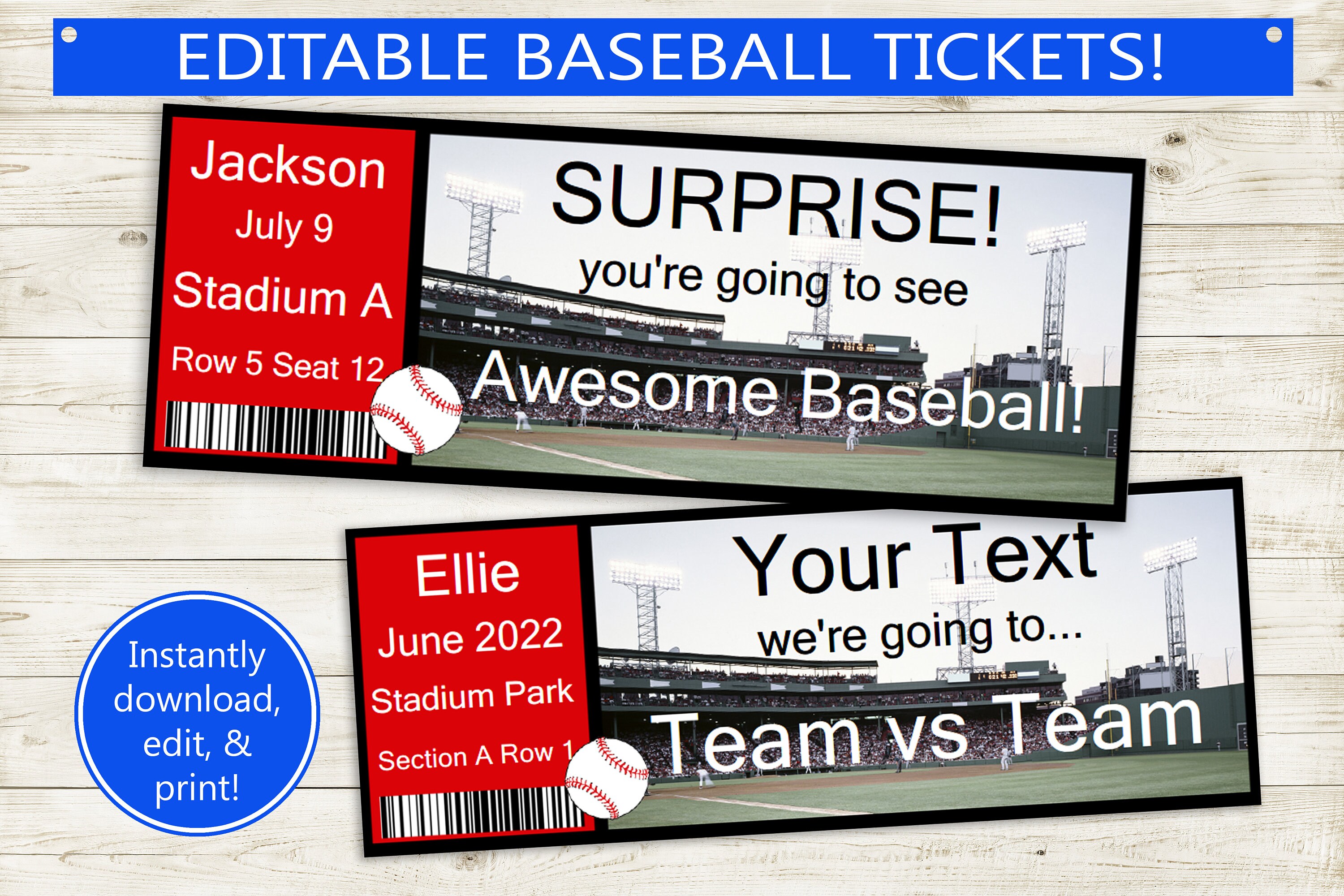 EDITABLE BASEBALL TICKETS!

Jackson
July 9
Stadium A
Row 5 Seat 12

SURPRISE!
you're going to see
Awesome Baseball!

Ellie
June 2022
Stadium Park
Section A Row 1

Your Text
we're going to...
Team vs Team

Instantly download, edit, & print!